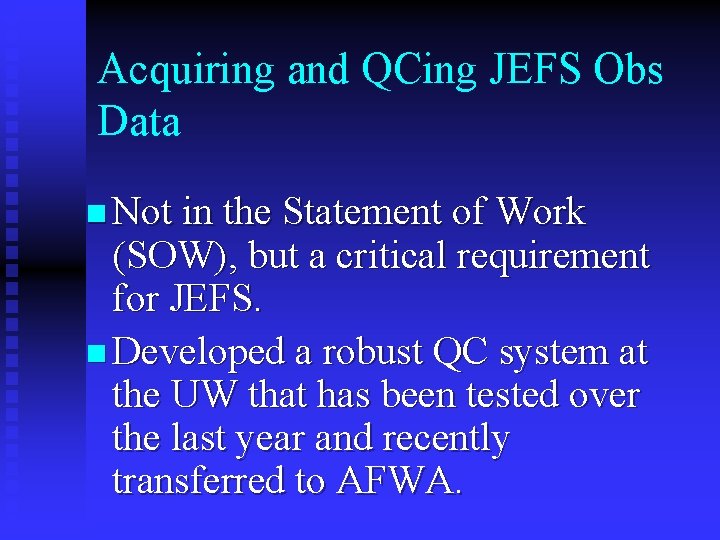 Acquiring and QCing JEFS Obs Data

Not in the Statement of Work (SOW), but a critical requirement for JEFS.

Developed a robust QC system at the UW that has been tested over the last year and recently transferred to AFWA.